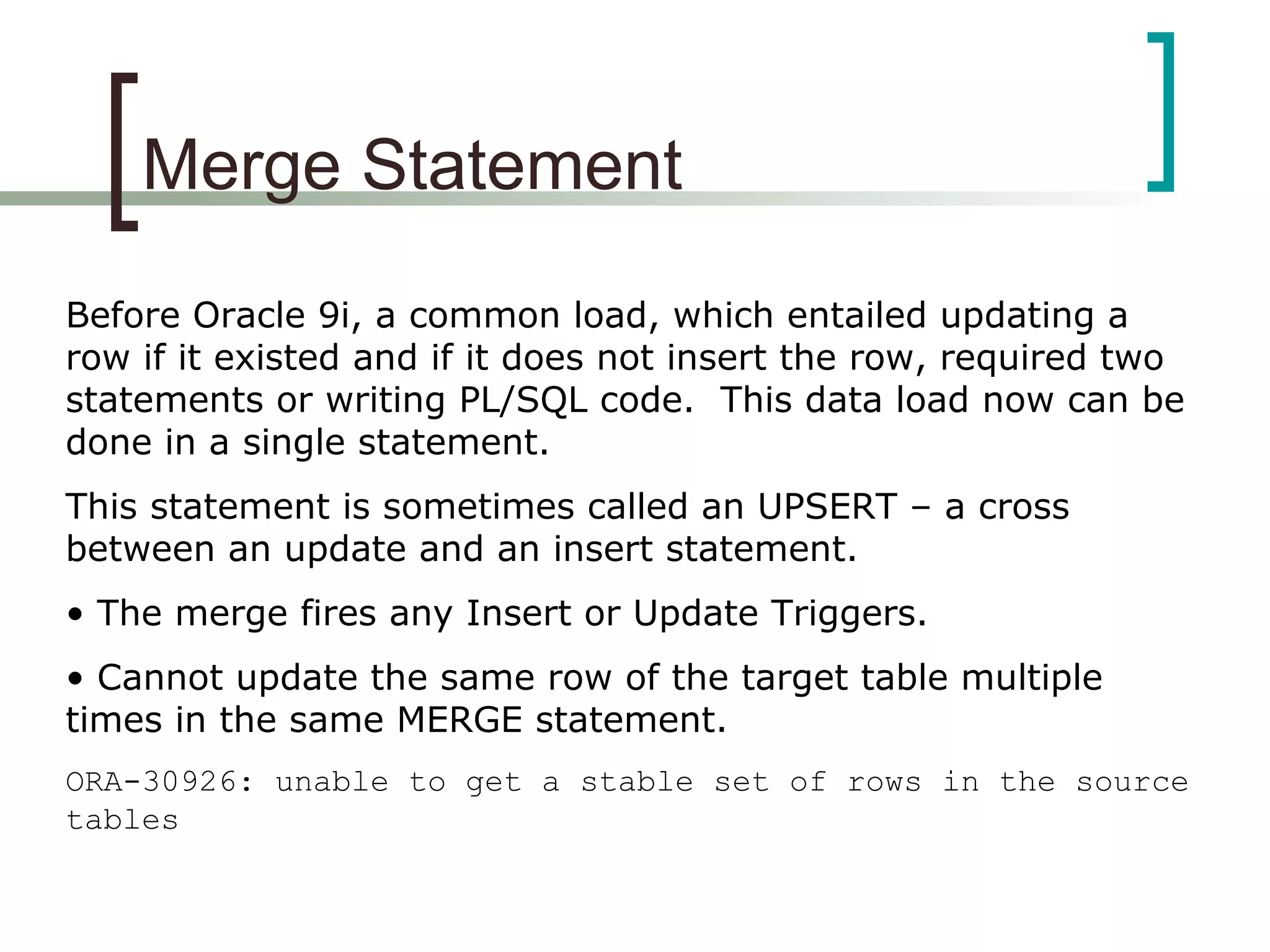 Merge Statement

Before Oracle 9i, a common load, which entailed updating a row if it existed and if it does not insert the row, required two statements or writing PL/SQL code.  This data load now can be done in a single statement.

This statement is sometimes called an UPSERT – a cross between an update and an insert statement.

• The merge fires any Insert or Update Triggers.

• Cannot update the same row of the target table multiple times in the same MERGE statement.

ORA-30926: unable to get a stable set of rows in the source tables